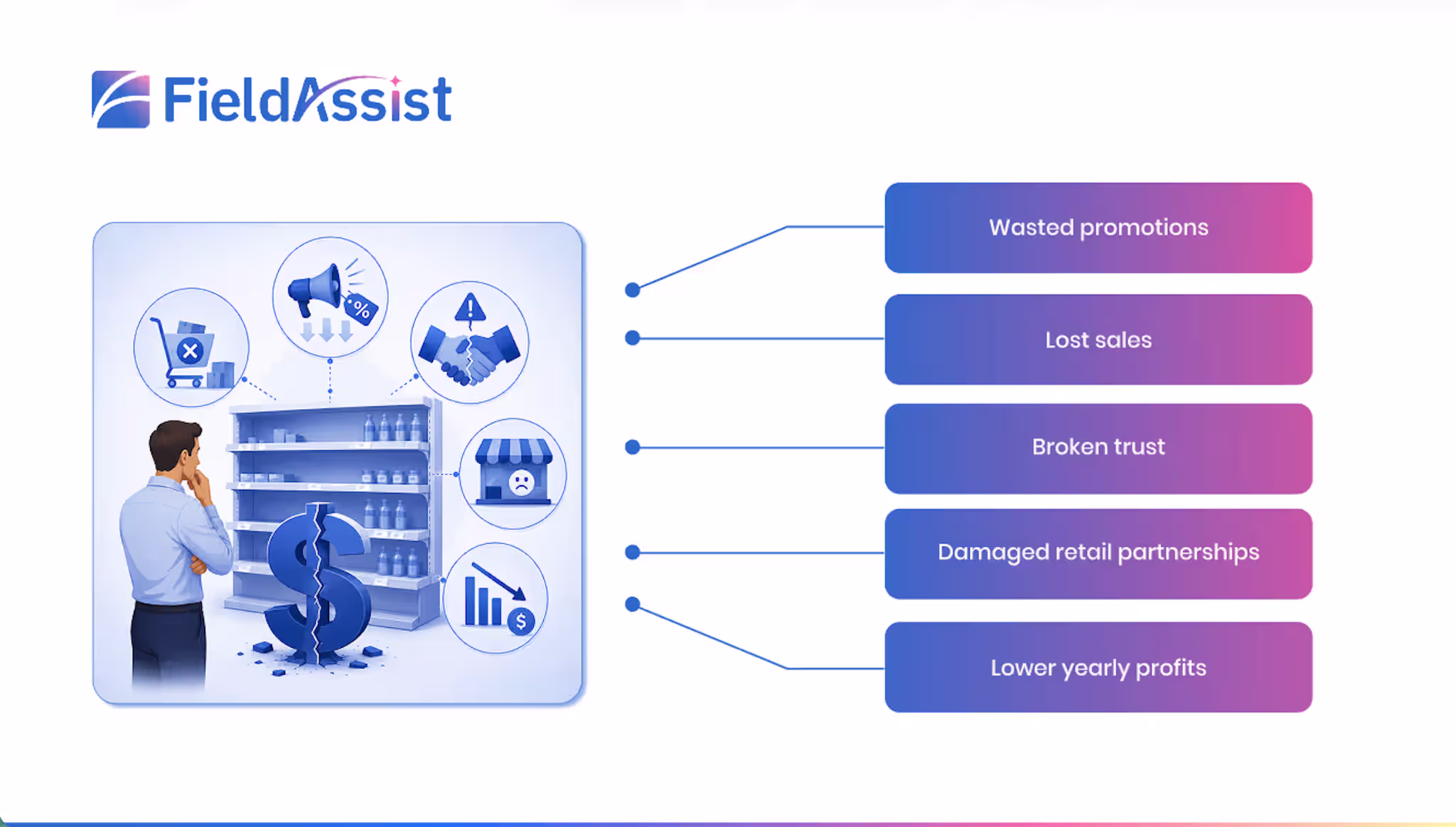 FieldAssist

%

$

$

Wasted promotions

Lost sales

Broken trust

Damaged retail partnerships

Lower yearly profits